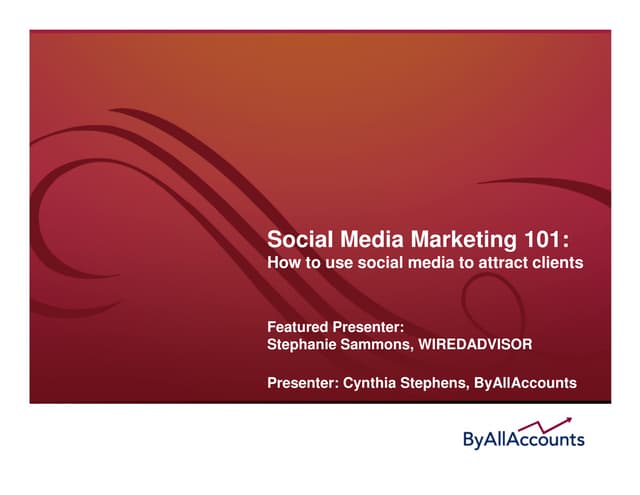 Social Media Marketing 101:
How to use social media to attract clients

Featured Presenter:
Stephanie Sammons, WIREDADVISOR

Presenter: Cynthia Stephens, ByAllAccounts

ByAllAccounts